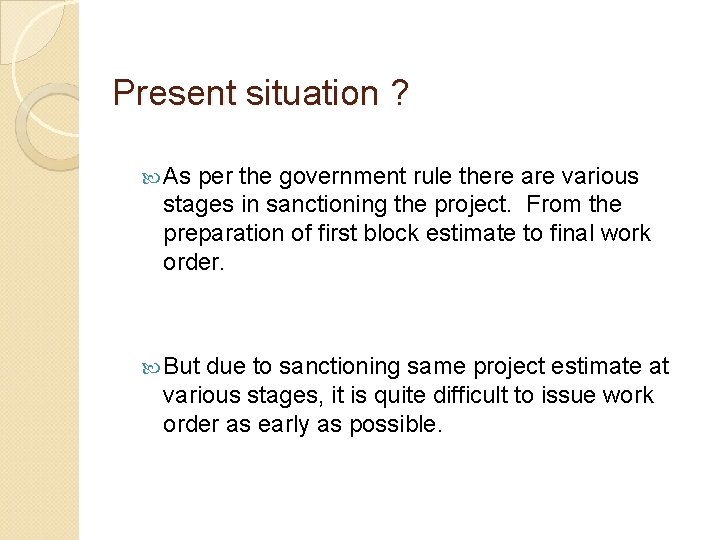 Present situation ?

As per the government rule there are various stages in sanctioning the project. From the preparation of first block estimate to final work order.

But due to sanctioning same project estimate at various stages, it is quite difficult to issue work order as early as possible.